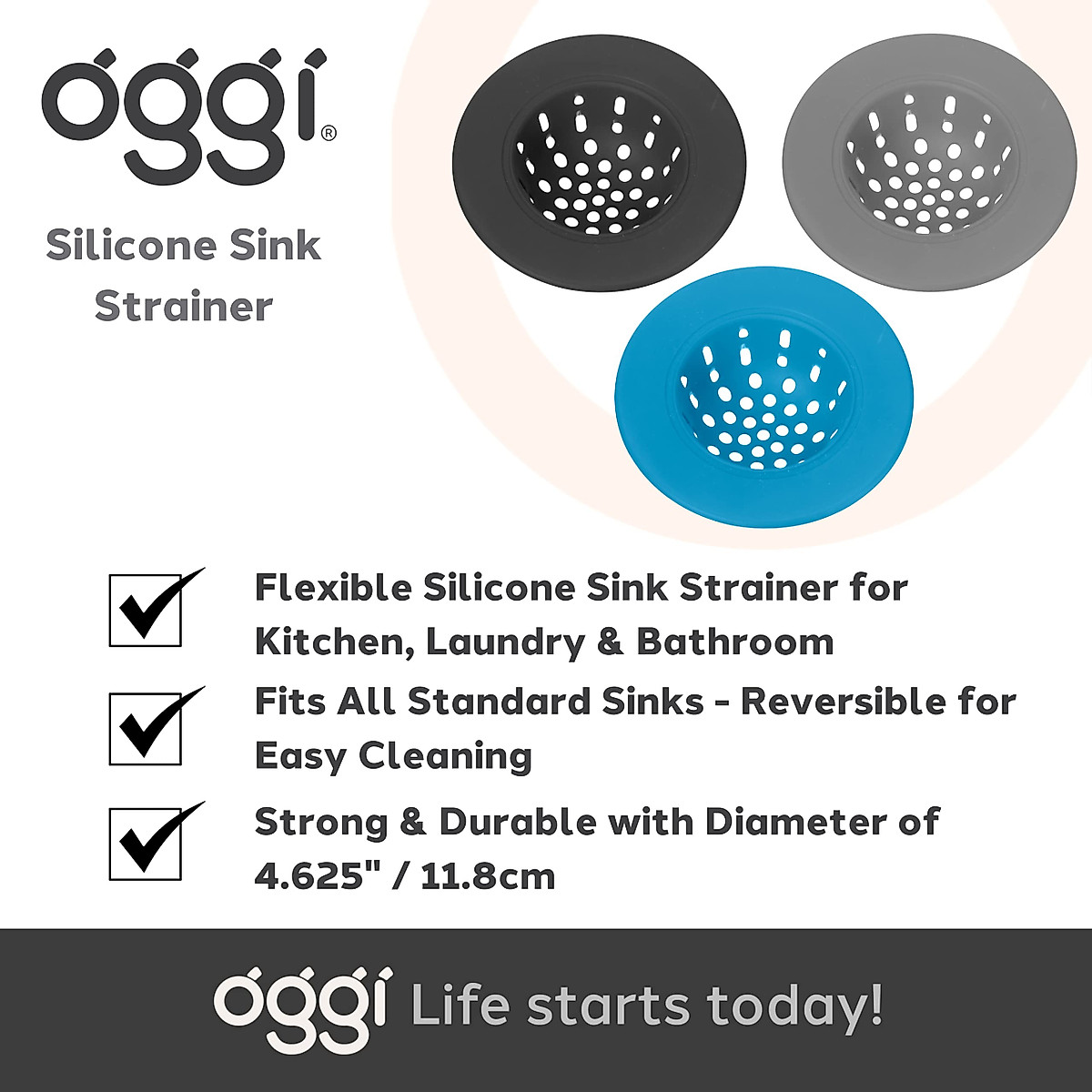 oggi®

Silicone Sink Strainer

Flexible Silicone Sink Strainer for Kitchen, Laundry & Bathroom

Fits All Standard Sinks - Reversible for Easy Cleaning

Strong & Durable with Diameter of 4.625" / 11.8cm

oggi Life starts today!